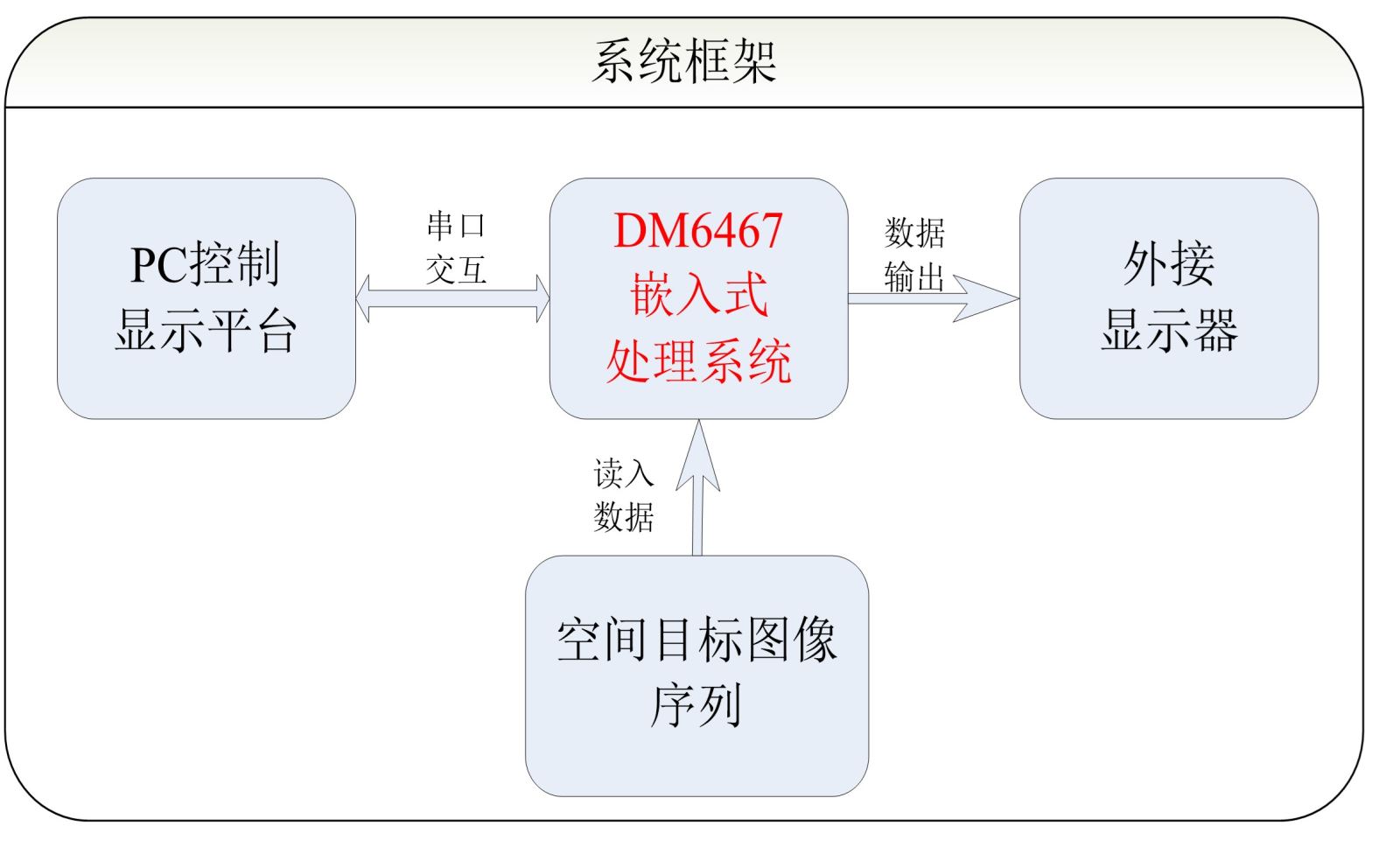 系统框架

PC控制
显示平台

串口
交互

DM6467
嵌入式
处理系统

数据
输出

外接
显示器

读入
数据

空间目标图像
序列